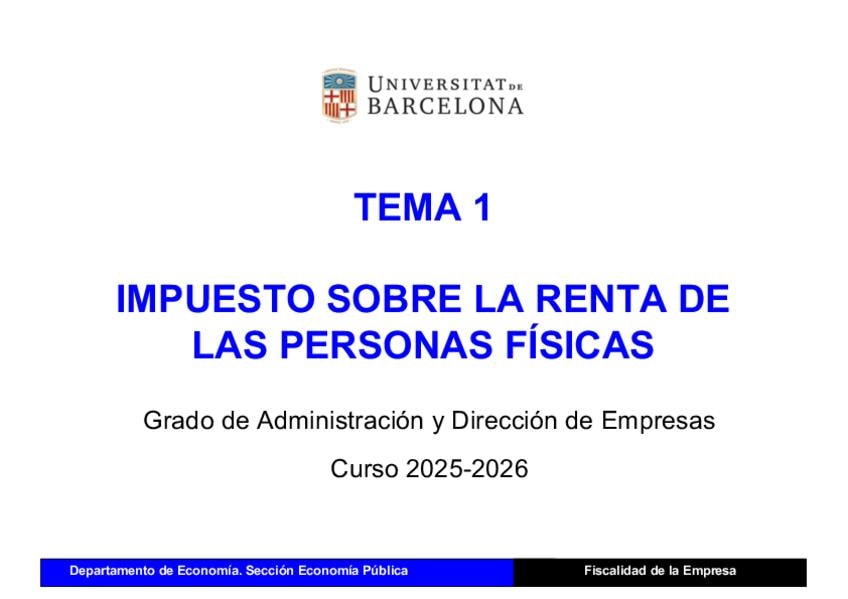 UNIVERSITAT DE BARCELONA

TEMA 1

IMPUESTO SOBRE LA RENTA DE LAS PERSONAS FÍSICAS

Grado de Administración y Dirección de Empresas

Curso 2025-2026

Departamento de Economía. Sección Economía Pública

Fiscalidad de la Empresa